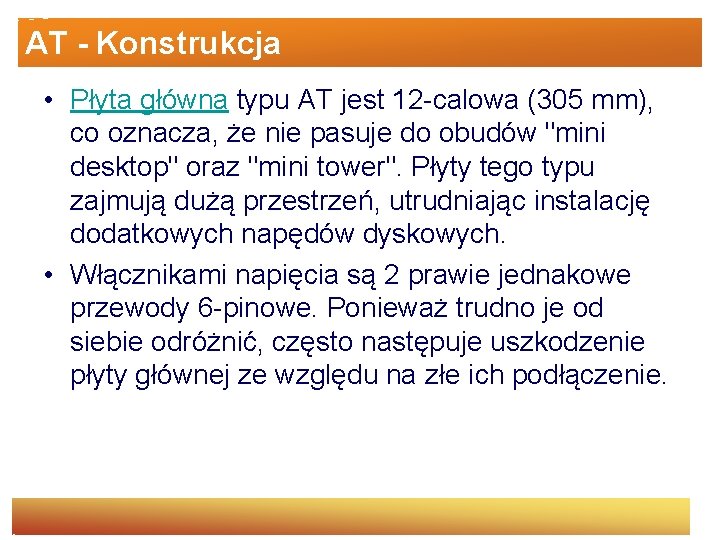 AT - Konstrukcja

• Płyta główna typu AT jest 12-calowa (305 mm), co oznacza, że nie pasuje do obudów "mini desktop" oraz "mini tower". Płyty tego typu zajmują dużą przestrzeń, utrudniając instalację dodatkowych napędów dyskowych.

• Włącznikami napięcia są 2 prawie jednakowe przewody 6-pinowe. Ponieważ trudno je od siebie odróżnić, często następuje uszkodzenie płyty głównej ze względu na złe ich podłączenie.